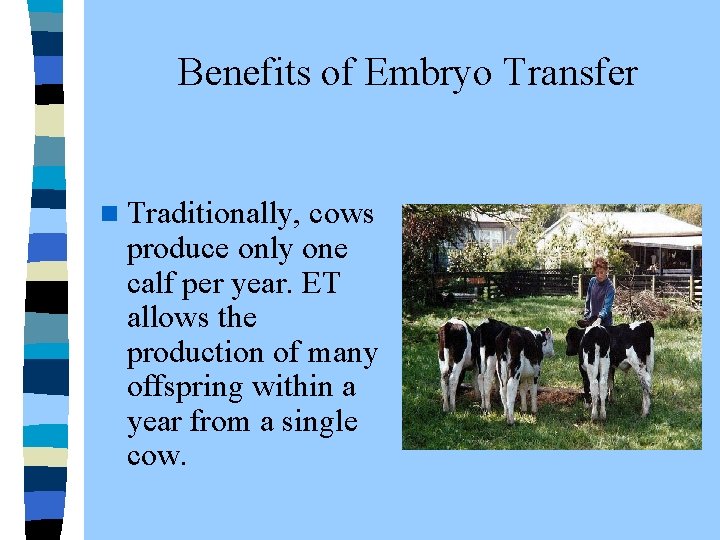 Benefits of Embryo Transfer

Traditionally, cows produce only one calf per year. ET allows the production of many offspring within a year from a single cow.